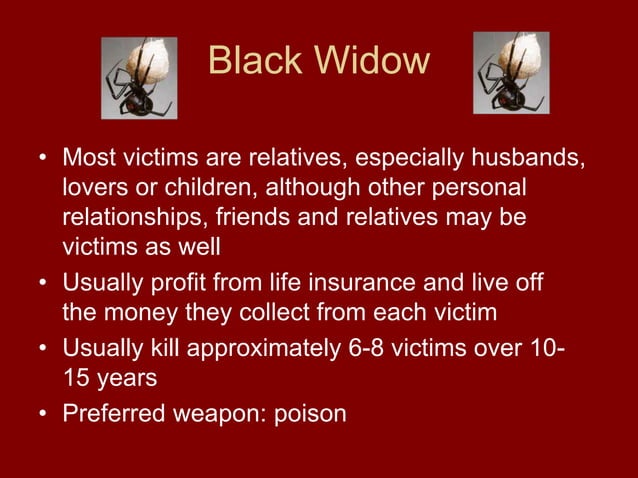 Black Widow

• Most victims are relatives, especially husbands, lovers or children, although other personal relationships, friends and relatives may be victims as well
• Usually profit from life insurance and live off the money they collect from each victim
• Usually kill approximately 6-8 victims over 10-15 years
• Preferred weapon: poison